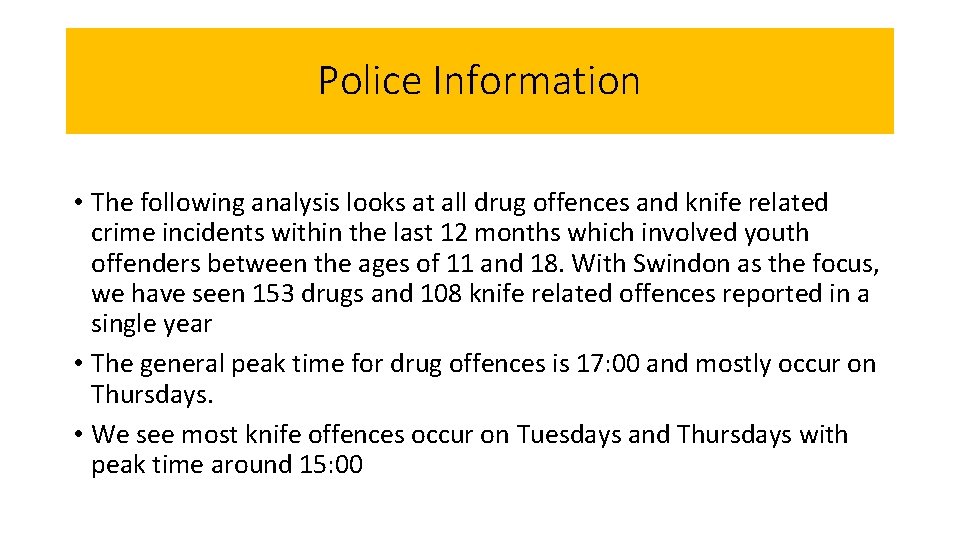 Police Information

• The following analysis looks at all drug offences and knife related crime incidents within the last 12 months which involved youth offenders between the ages of 11 and 18. With Swindon as the focus, we have seen 153 drugs and 108 knife related offences reported in a single year

• The general peak time for drug offences is 17:00 and mostly occur on Thursdays.

• We see most knife offences occur on Tuesdays and Thursdays with peak time around 15:00